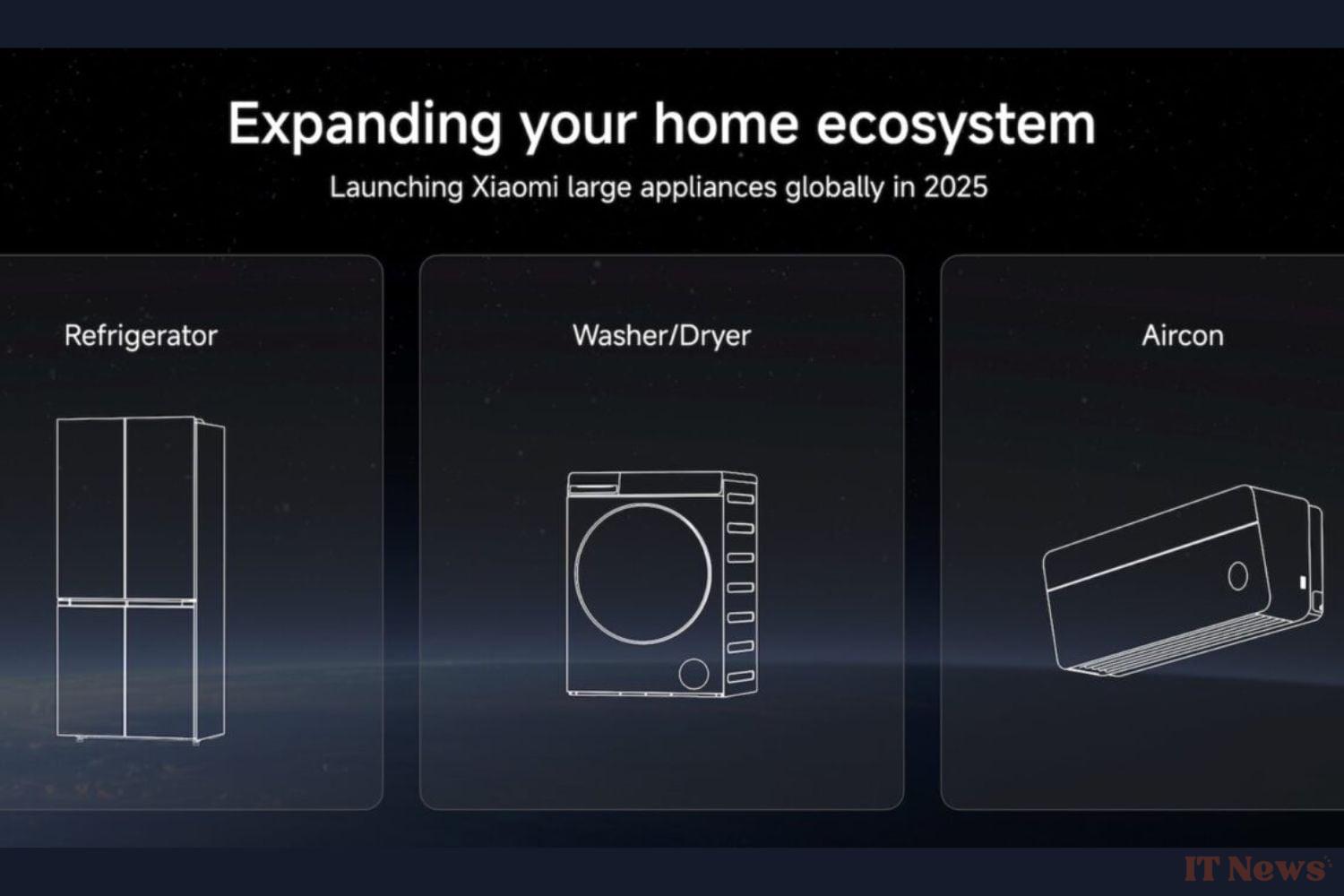 Expanding your home ecosystem

Launching Xiaomi large appliances globally in 2025

Refrigerator

Washer/Dryer

Aircon

IT News